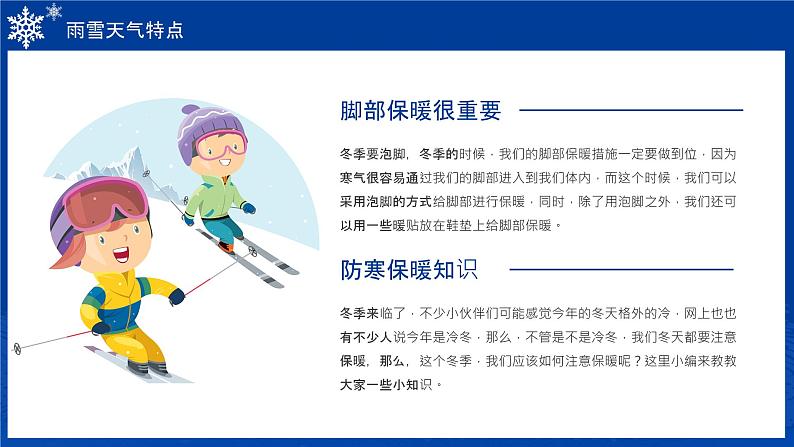 雨雪天气特点

脚部保暖很重要

冬季要泡脚，冬季的时候，我们的脚部保暖措施一定要做到位，因为寒气很容易通过我们的脚部进入到我们体内，而这个时候，我们可以采用泡脚的方式给脚部进行保暖，同时，除了用泡脚之外，我们还可以用一些暖贴放在鞋垫上给脚部保暖。

防寒保暖知识

冬季来临了，不少小伙伴们可能感觉今年的冬天格外的冷，网上也也有不少人说今年是冷冬，那么，不管是不是冷冬，我们冬天都要注意保暖，那么，这个冬季，我们应该如何注意保暖呢？这里小编来教教大家一些小知识。